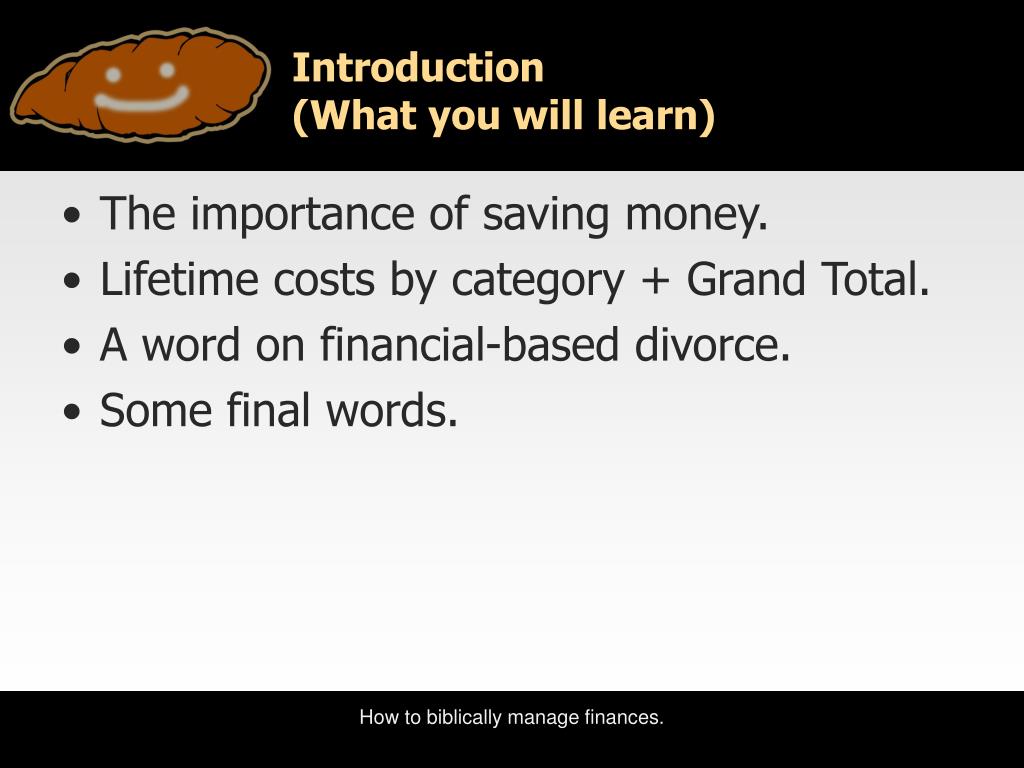 Introduction
(What you will learn)

• The importance of saving money.
• Lifetime costs by category + Grand Total.
• A word on financial-based divorce.
• Some final words.

How to biblically manage finances.